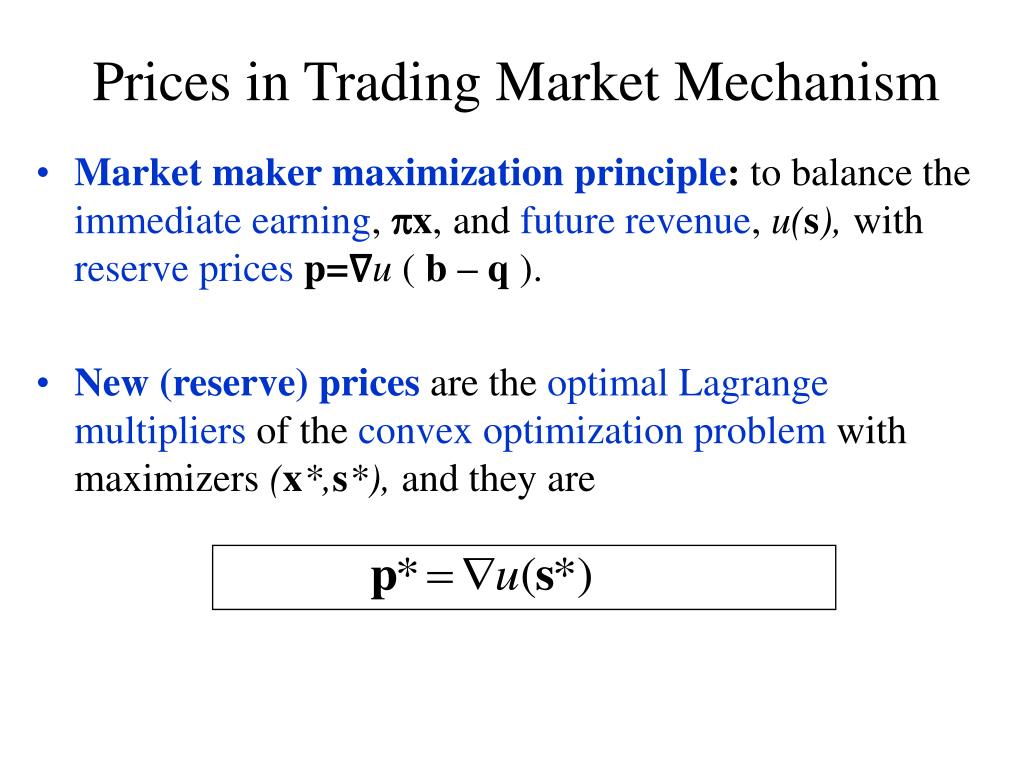 Prices in Trading Market Mechanism

• Market maker maximization principle: to balance the immediate earning, $\pi\mathbf{x}$, and future revenue, $u(\mathbf{s})$, with reserve prices $\mathbf{p}=\nabla u(\mathbf{b}-\mathbf{q})$.

• New (reserve) prices are the optimal Lagrange multipliers of the convex optimization problem with maximizers $(\mathbf{x}^*,\mathbf{s}^*)$, and they are

$\mathbf{p}^* = \nabla u(\mathbf{s}^*)$